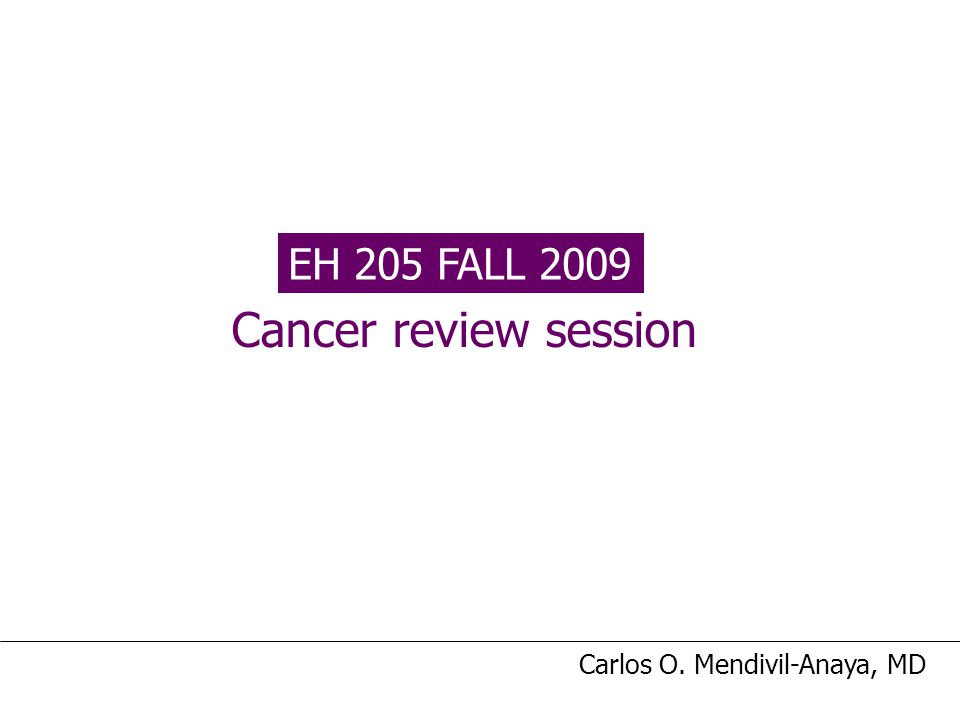 EH 205 FALL 2009

Cancer review session

Carlos O. Mendivil-Anaya, MD